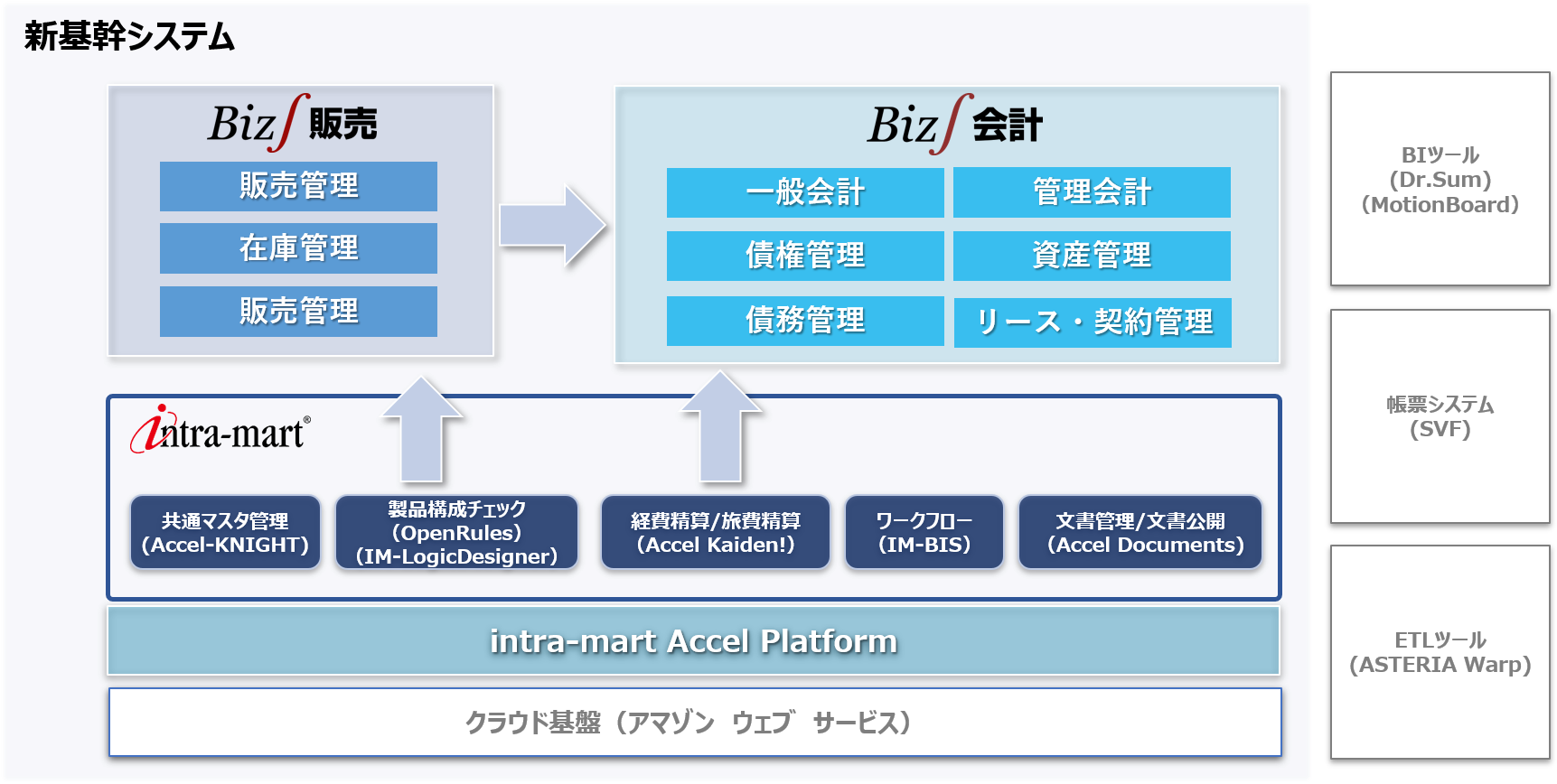 新基幹システム

Biz∫販売

販売管理

在庫管理

販売管理

Biz∫会計

一般会計

管理会計

債権管理

資産管理

債務管理

リース・契約管理

intra-mart®

共通マスタ管理
(Accel-KNIGHT)

製品構成チェック
(OpenRules)
(IM-LogicDesigner)

経費精算/旅費精算
(Accel Kaiden!)

ワークフロー
(IM-BIS)

文書管理/文書公開
(Accel Documents)

intra-mart Accel Platform

クラウド基盤（アマゾン ウェブ サービス）

BIツール
(Dr.Sum)
(MotionBoard)

帳票システム
(SVF)

ETLツール
(ASTERIA Warp)